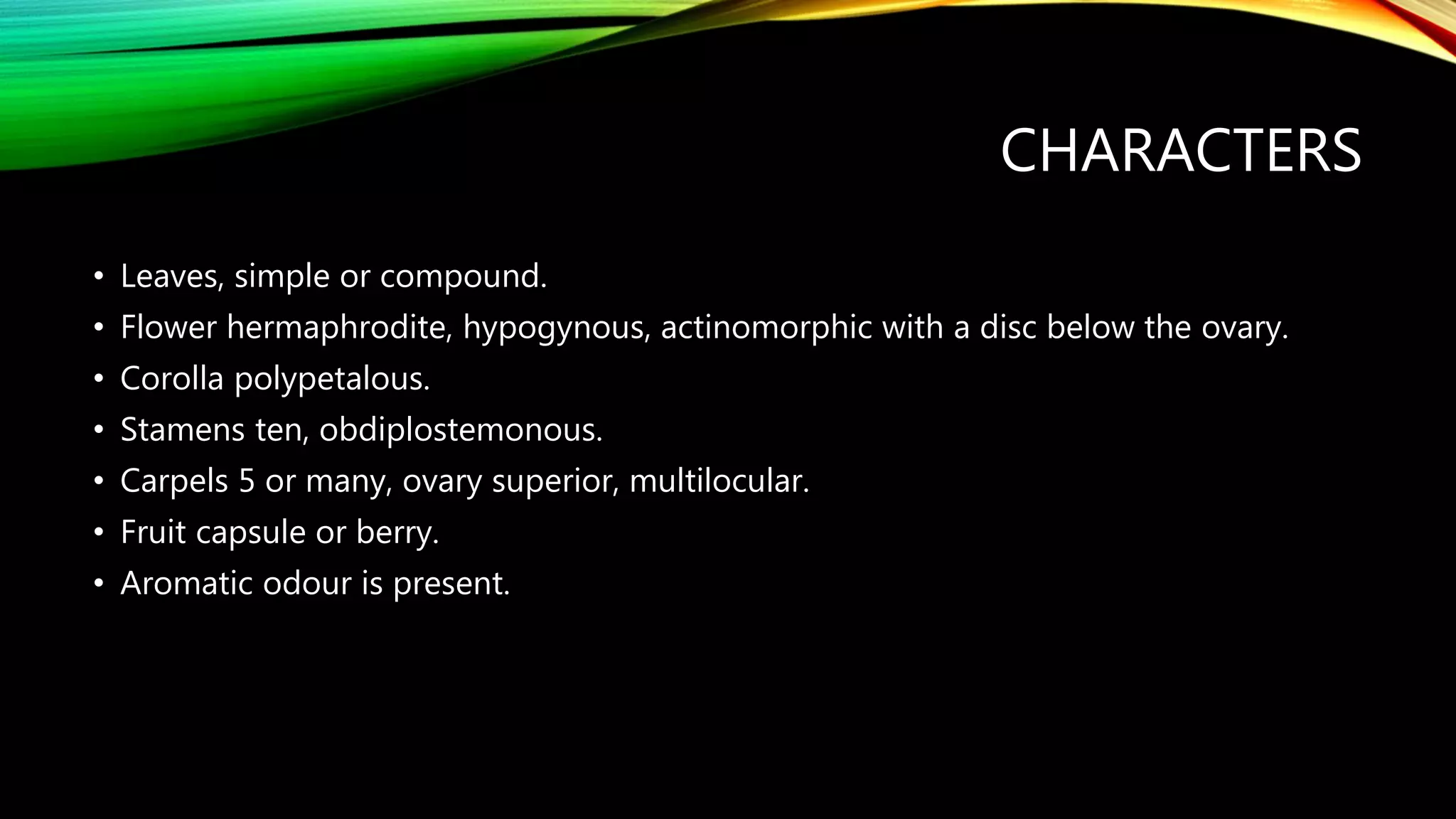 CHARACTERS

• Leaves, simple or compound.
• Flower hermaphrodite, hypogynous, actinomorphic with a disc below the ovary.
• Corolla polypetalous.
• Stamens ten, obdiplostemonous.
• Carpels 5 or many, ovary superior, multilocular.
• Fruit capsule or berry.
• Aromatic odour is present.